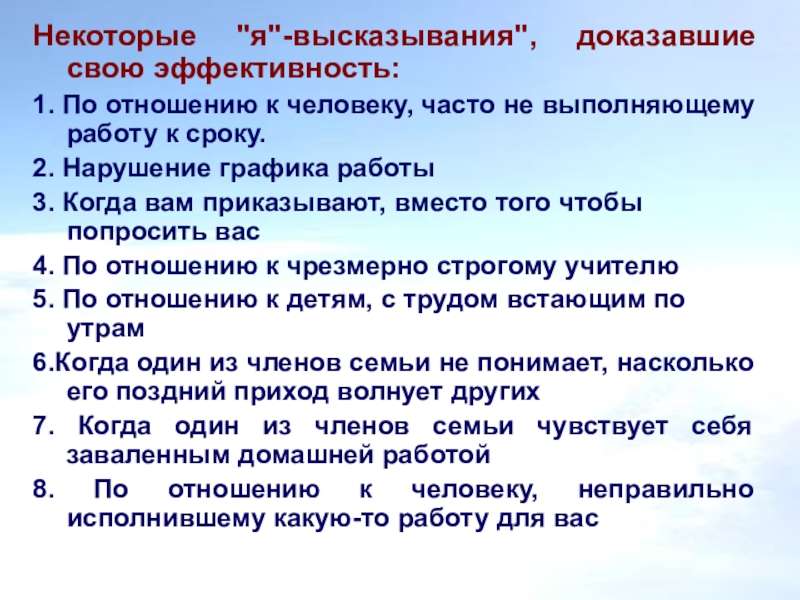 Некоторые "я"-высказывания", доказавшие свою эффективность:

1. По отношению к человеку, часто не выполняющему работу к сроку.

2. Нарушение графика работы

3. Когда вам приказывают, вместо того чтобы попросить вас

4. По отношению к чрезмерно строгому учителю

5. По отношению к детям, с трудом встающим по утрам

6.Когда один из членов семьи не понимает, насколько его поздний приход волнует других

7. Когда один из членов семьи чувствует себя заваленным домашней работой

8. По отношению к человеку, неправильно исполнившему какую-то работу для вас